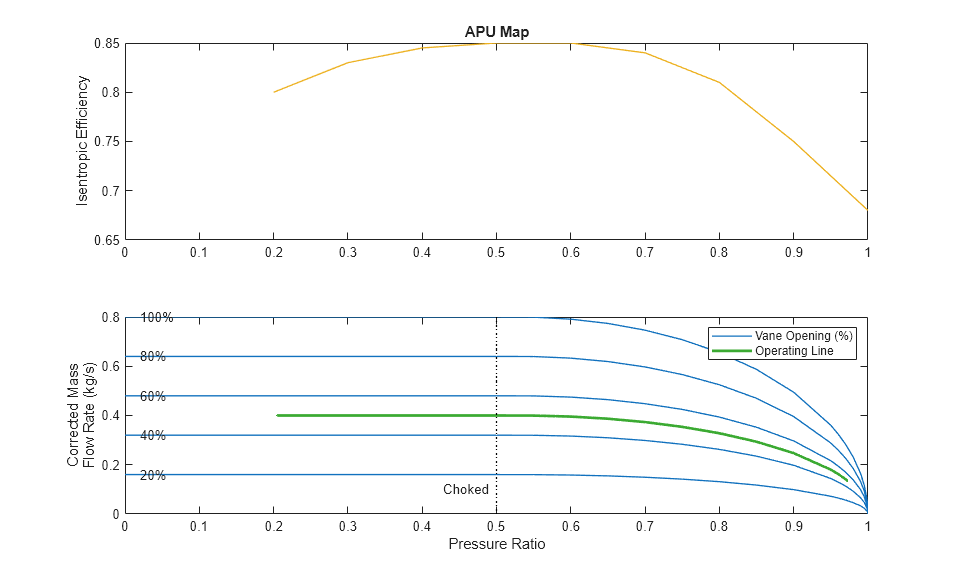 APU Map

Isentropic Efficiency

0.85
0.8
0.75
0.7
0.65
0
0.1
0.2
0.3
0.4
0.5
0.6
0.7
0.8
0.9
1

Corrected Mass Flow Rate (kg/s)

0.8
0.6
0.4
0.2
0
100%
80%
60%
40%
20%
Choked

Vane Opening (%)
Operating Line

0
0.1
0.2
0.3
0.4
0.5
0.6
0.7
0.8
0.9
1
Pressure Ratio